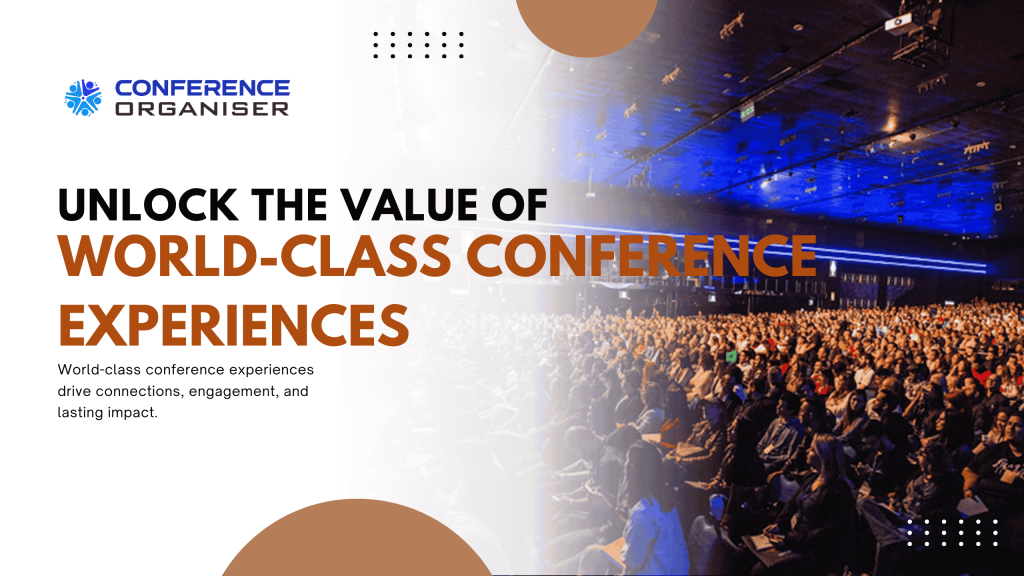 CONFERENCE
ORGANISER

UNLOCK THE VALUE OF
WORLD-CLASS CONFERENCE EXPERIENCES

World-class conference experiences drive connections, engagement, and lasting impact.